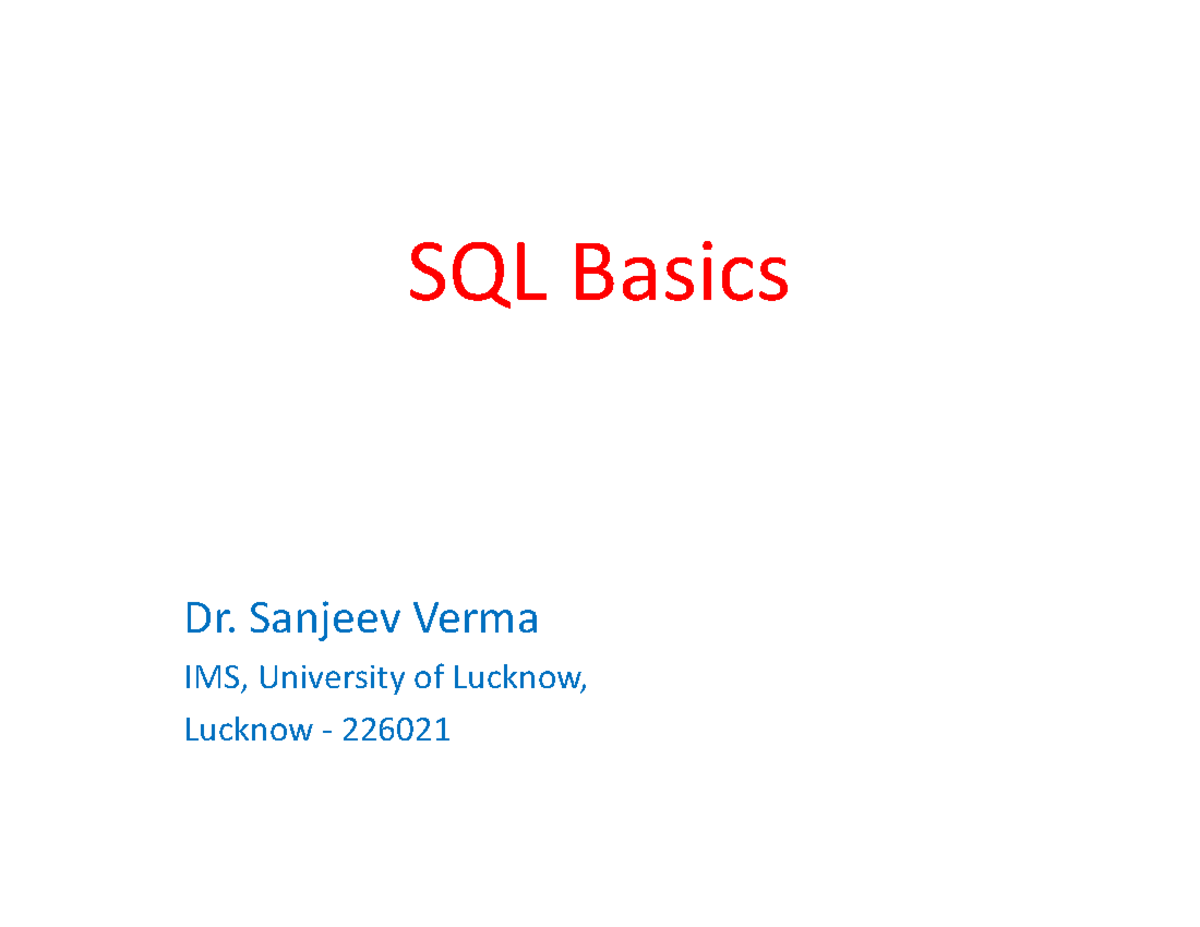 SQL Basics

Dr. Sanjeev Verma

IMS, University of Lucknow,

Lucknow - 226021